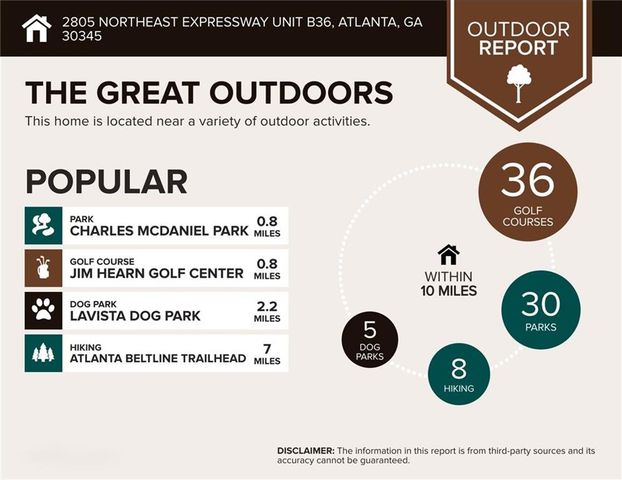 2805 NORTHEAST EXPRESSWAY UNIT B36, ATLANTA, GA 30345

OUTDOOR REPORT

THE GREAT OUTDOORS

This home is located near a variety of outdoor activities.

POPULAR

PARK
CHARLES MCDANIEL PARK 0.8 MILES

GOLF COURSE
JIM HEARN GOLF CENTER 0.8 MILES

DOG PARK
LAVISTA DOG PARK 2.2 MILES

HIKING
ATLANTA BELTLINE TRAILHEAD 7 MILES

36 GOLF COURSES

WITHIN 10 MILES

30 PARKS

5 DOG PARKS

8 HIKING

DISCLAIMER: The information in this report is from third-party sources and its accuracy cannot be guaranteed.